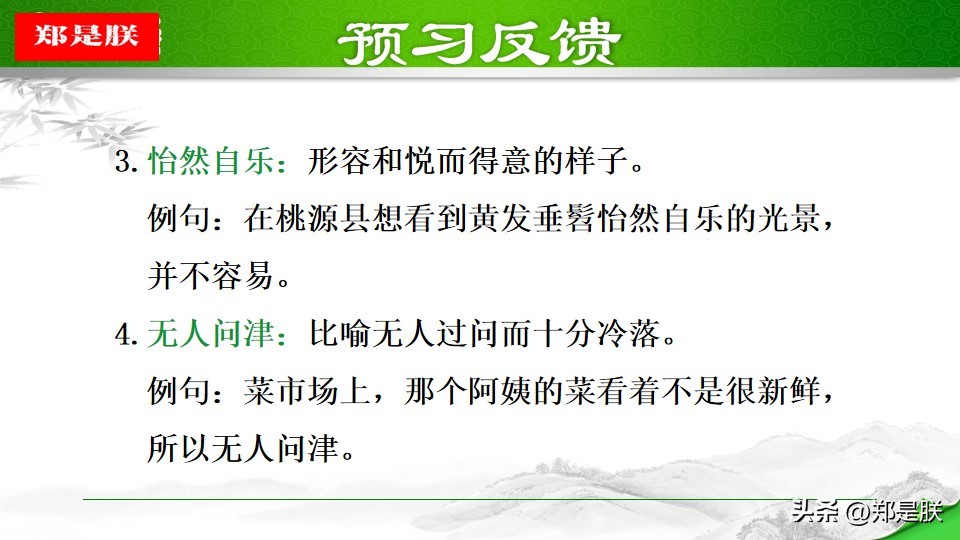 郑是朕

预习反馈

3. 怡然自乐：形容和悦而得意的样子。

例句：在桃源县想看到黄发垂髫怡然自乐的光景，并不容易。

4. 无人问津：比喻无人过问而十分冷落。

例句：菜市场上，那个阿姨的菜看着不是很新鲜，所以无人问津。

头条 @郑是朕